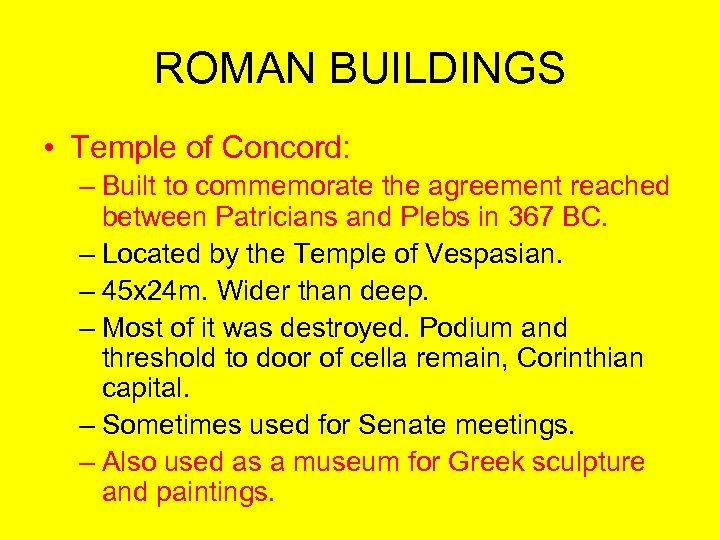 ROMAN BUILDINGS

• Temple of Concord:
– Built to commemorate the agreement reached between Patricians and Plebs in 367 BC.
– Located by the Temple of Vespasian.
– 45x24m. Wider than deep.
– Most of it was destroyed. Podium and threshold to door of cella remain, Corinthian capital.
– Sometimes used for Senate meetings.
– Also used as a museum for Greek sculpture and paintings.